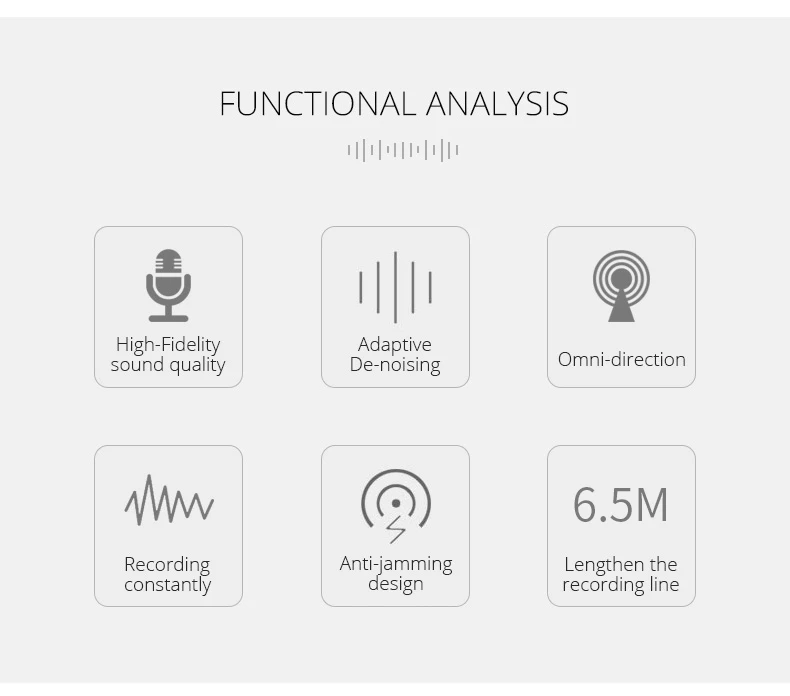 FUNCTIONAL ANALYSIS

High-Fidelity sound quality

Adaptive De-noising

Omni-direction

Recording constantly

Anti-jamming design

6.5M

Lengthen the recording line